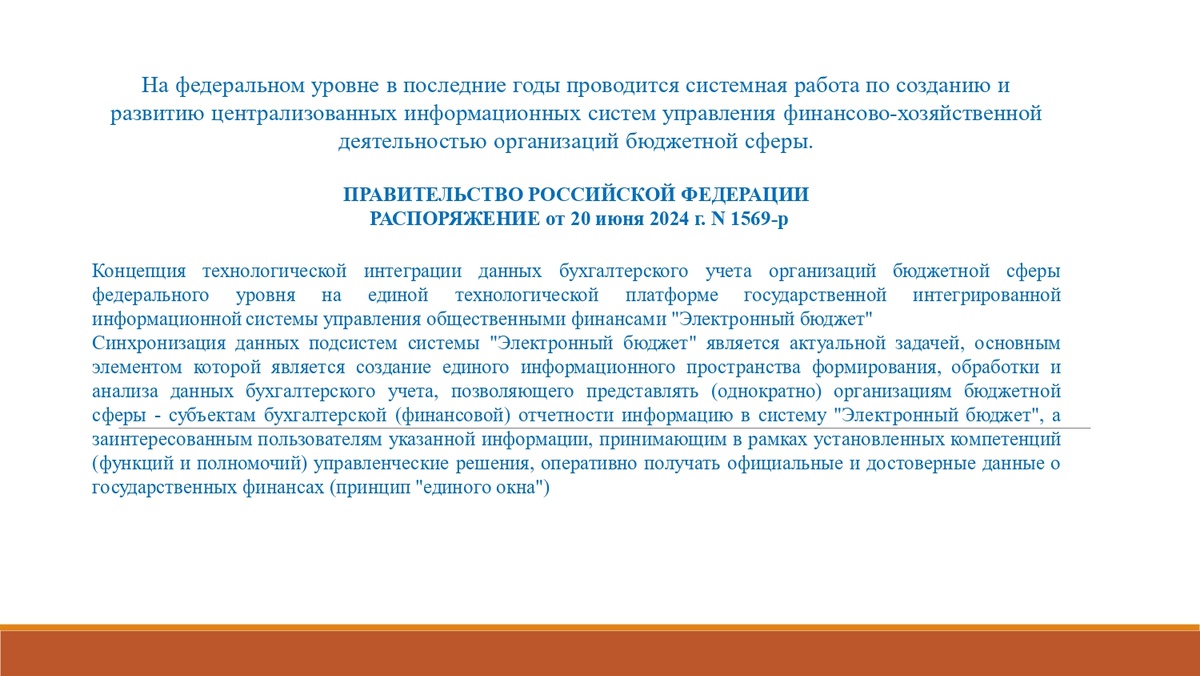 На федеральном уровне в последние годы проводится системная работа по созданию и развитию централизованных информационных систем управления финансово-хозяйственной деятельностью организаций бюджетной сферы.

ПРАВИТЕЛЬСТВО РОССИЙСКОЙ ФЕДЕРАЦИИ
РАСПОРЯЖЕНИЕ от 20 июня 2024 г. N 1569-р

Концепция технологической интеграции данных бухгалтерского учета организаций бюджетной сферы федерального уровня на единой технологической платформе государственной интегрированной информационной системы управления общественными финансами "Электронный бюджет"
Синхронизация данных подсистем системы "Электронный бюджет" является актуальной задачей, основным элементом которой является создание единого информационного пространства формирования, обработки и анализа данных бухгалтерского учета, позволяющего представлять (однократно) организациям бюджетной сферы - субъектам бухгалтерской (финансовой) отчетности информацию в систему "Электронный бюджет", а заинтересованным пользователям указанной информации, принимающим в рамках установленных компетенций (функций и полномочий) управленческие решения, оперативно получать официальные и достоверные данные о государственных финансах (принцип "единого окна")